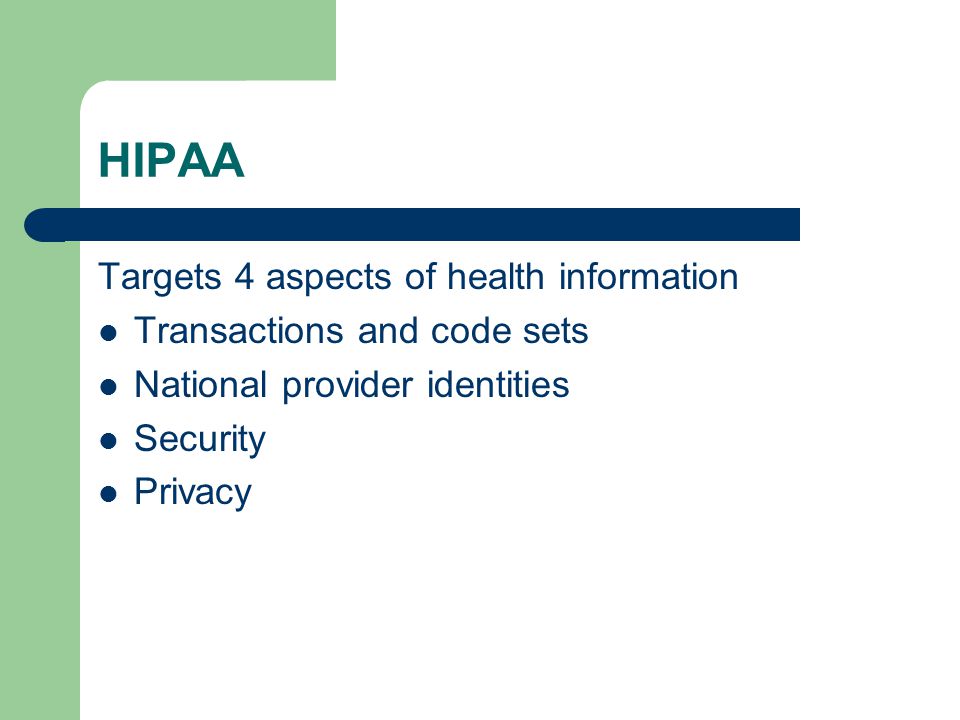 HIPAA

Targets 4 aspects of health information

- Transactions and code sets
- National provider identities
- Security
- Privacy